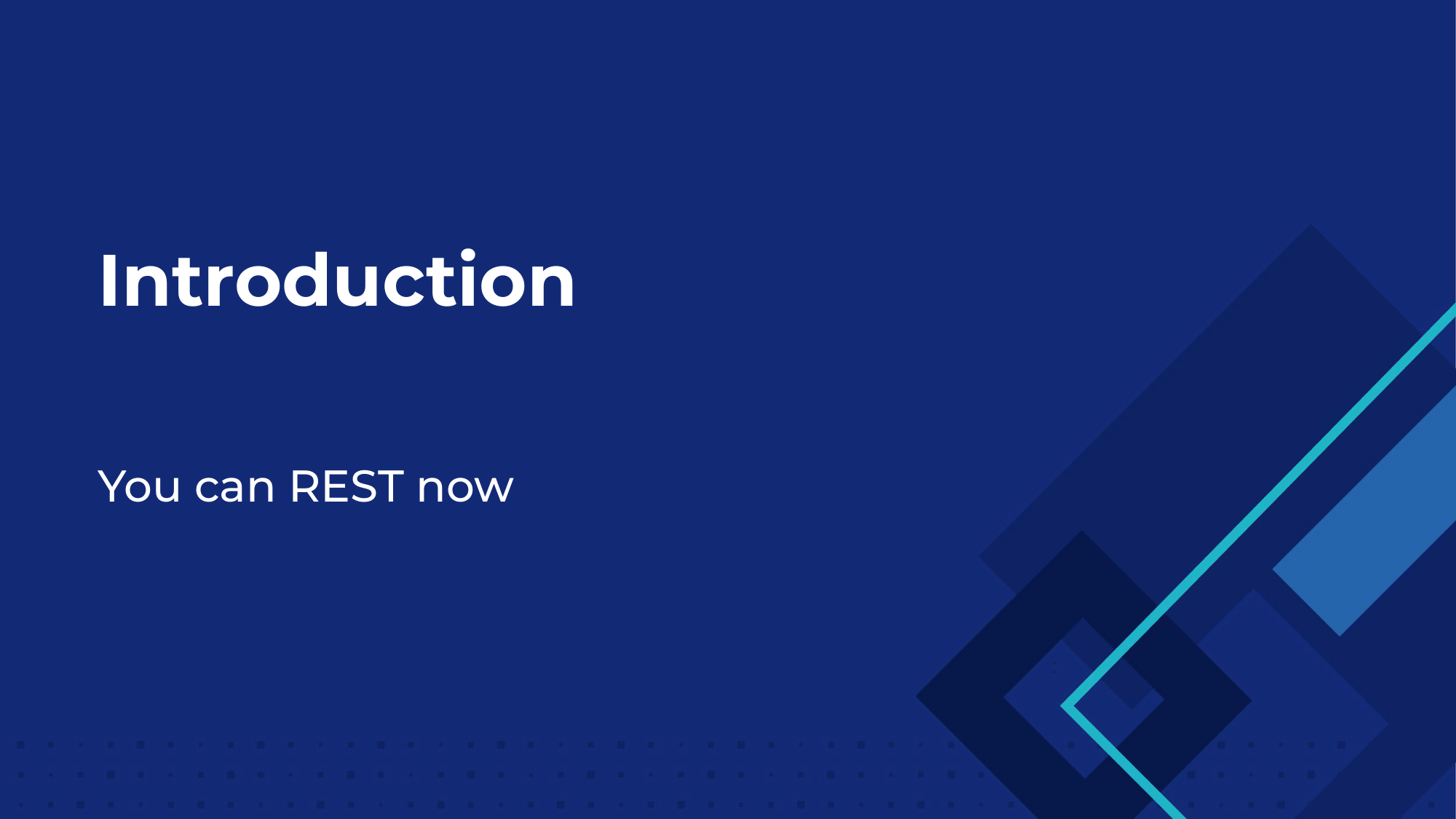 Introduction

You can REST now